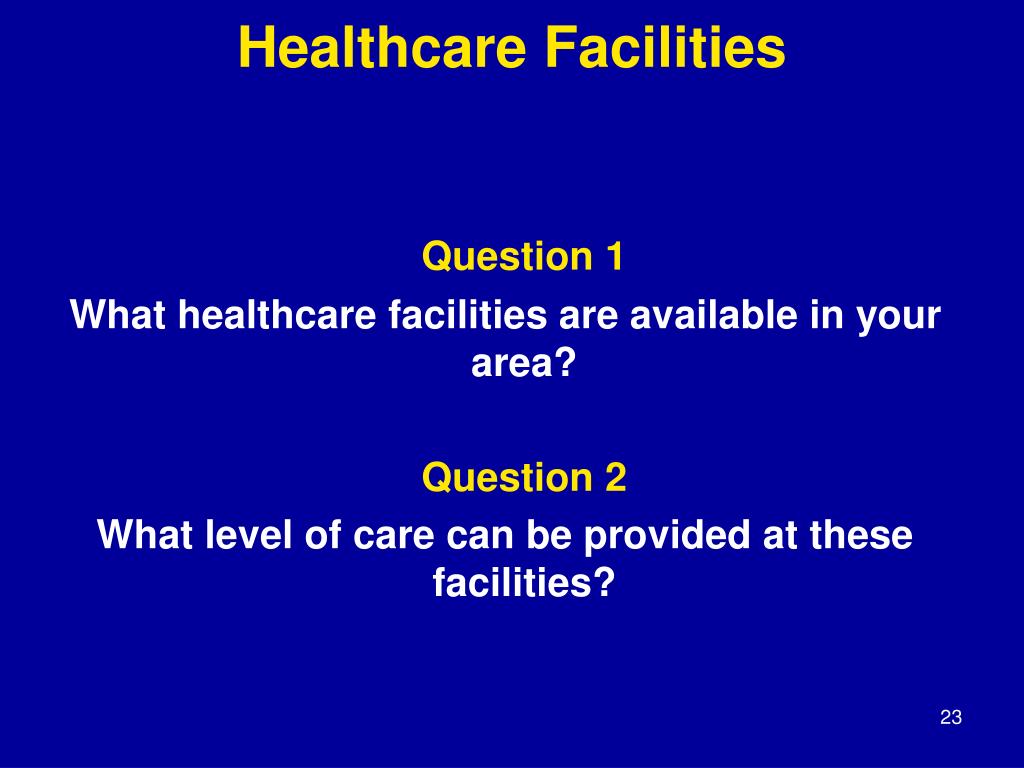 Healthcare Facilities

Question 1
What healthcare facilities are available in your area?

Question 2
What level of care can be provided at these facilities?

23